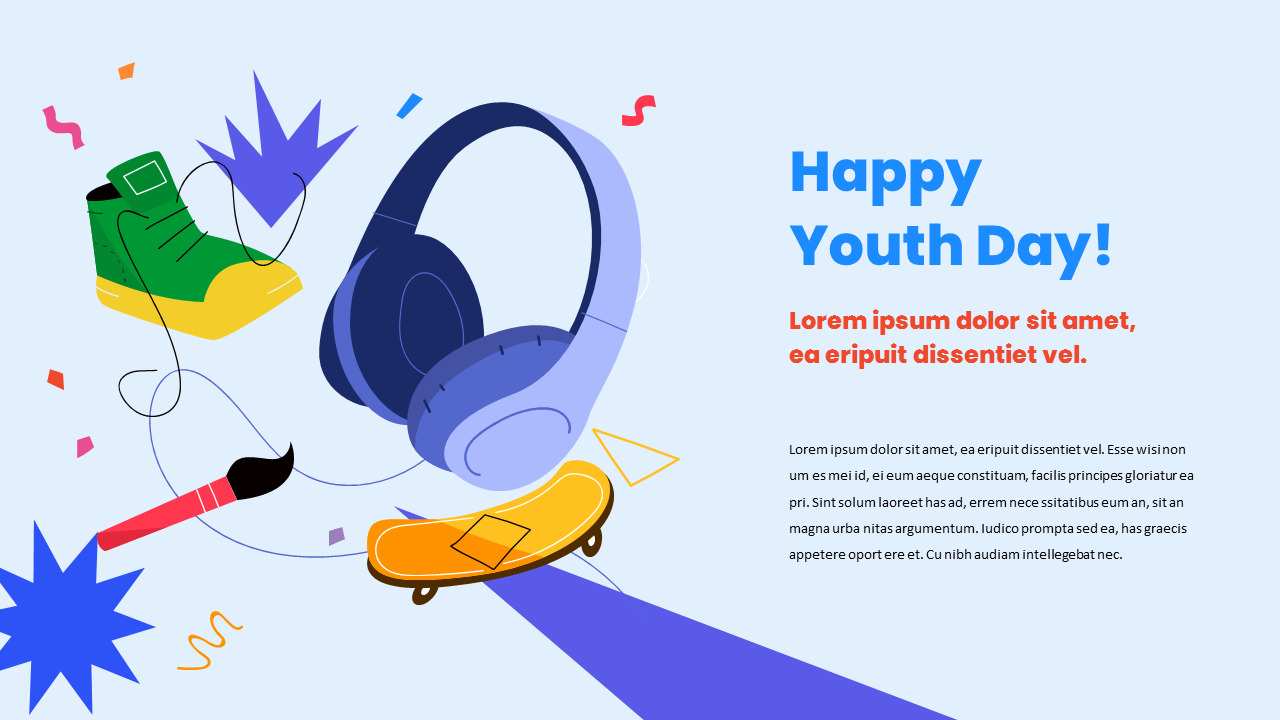 Happy Youth Day!

Lorem ipsum dolor sit amet, ea eripuit dissentiet vel.

Lorem ipsum dolor sit amet, ea eripuit dissentiet vel. Esse wisi non um es mei id, ei eum aeque constituam, facilis principes gloriatur ea pri. Sint solum laoreet has ad, errem nece ssitatibus eum an, sit an magna urba nitas argumentum. Iudico prompta sed ea, has graecis appetere oport ere et. Cu nibh audiam intellegebat nec.